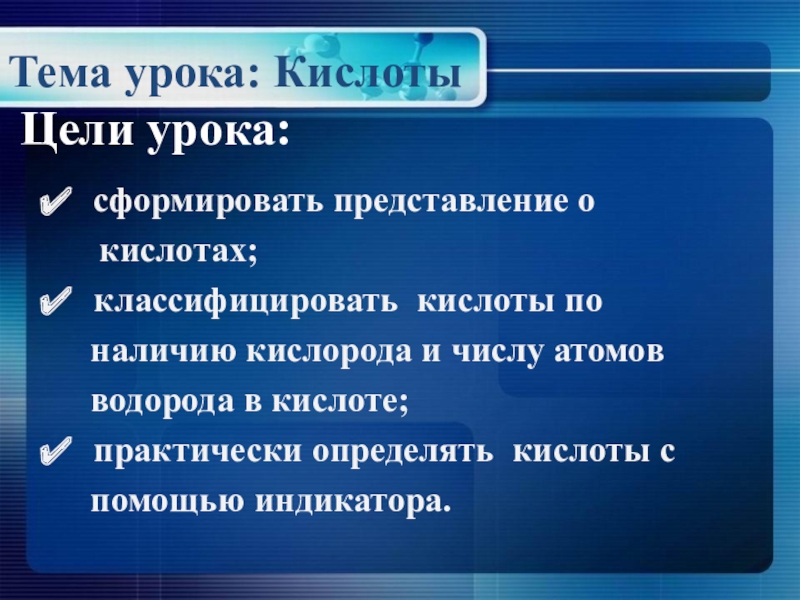 Тема урока: Кислоты

Цели урока:

✔ сформировать представление о кислотах;

✔ классифицировать кислоты по наличию кислорода и числу атомов водорода в кислоте;

✔ практически определять кислоты с помощью индикатора.